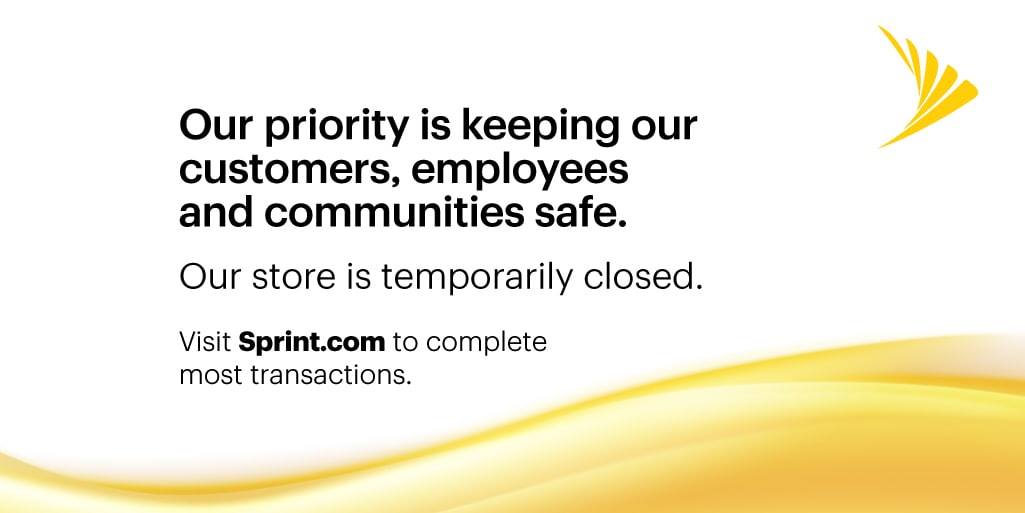 Our priority is keeping our customers, employees and communities safe.

Our store is temporarily closed.

Visit Sprint.com to complete most transactions.